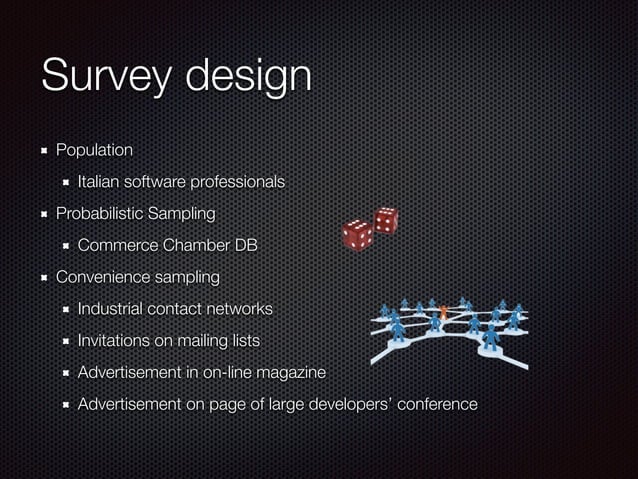 Survey design

- Population
  - Italian software professionals
- Probabilistic Sampling
  - Commerce Chamber DB
- Convenience sampling
  - Industrial contact networks
  - Invitations on mailing lists
  - Advertisement in on-line magazine
  - Advertisement on page of large developers' conference